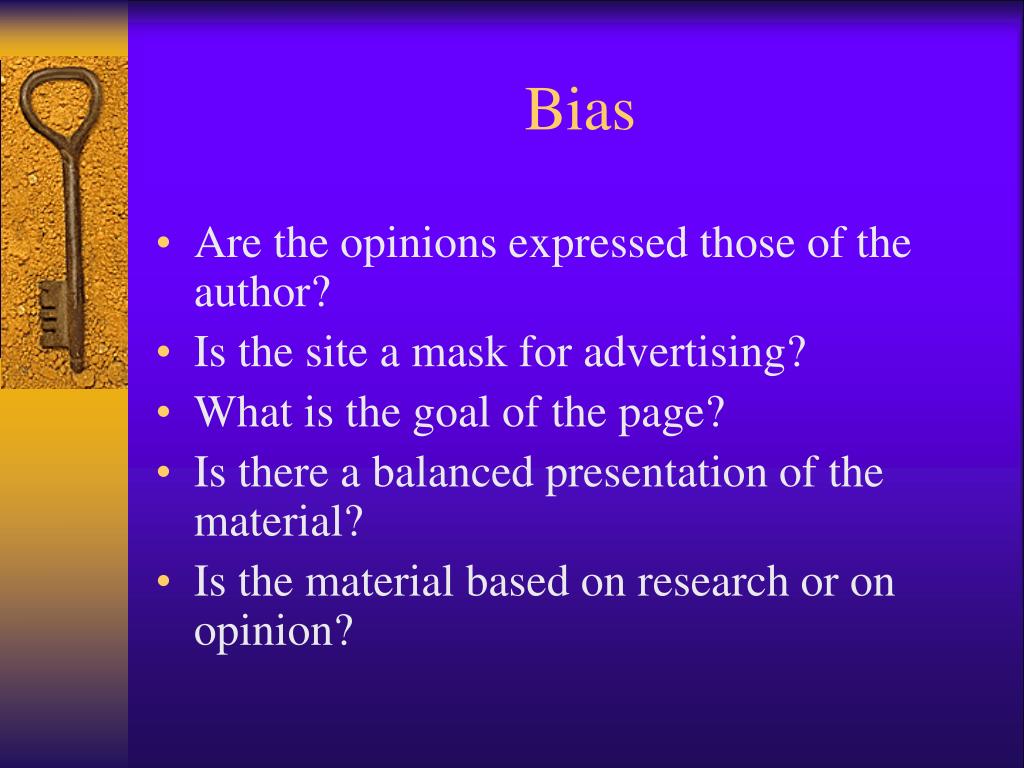 Bias

• Are the opinions expressed those of the author?
• Is the site a mask for advertising?
• What is the goal of the page?
• Is there a balanced presentation of the material?
• Is the material based on research or on opinion?